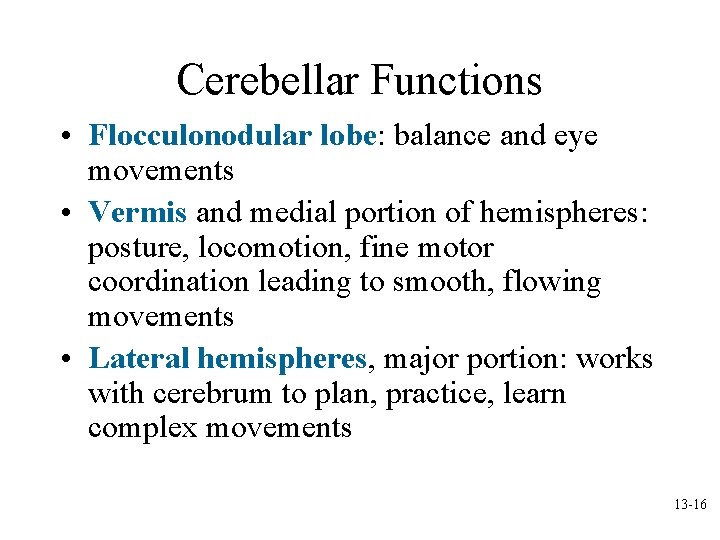 Cerebellar Functions

• Flocculonodular lobe: balance and eye movements
• Vermis and medial portion of hemispheres: posture, locomotion, fine motor coordination leading to smooth, flowing movements
• Lateral hemispheres, major portion: works with cerebrum to plan, practice, learn complex movements

13-16